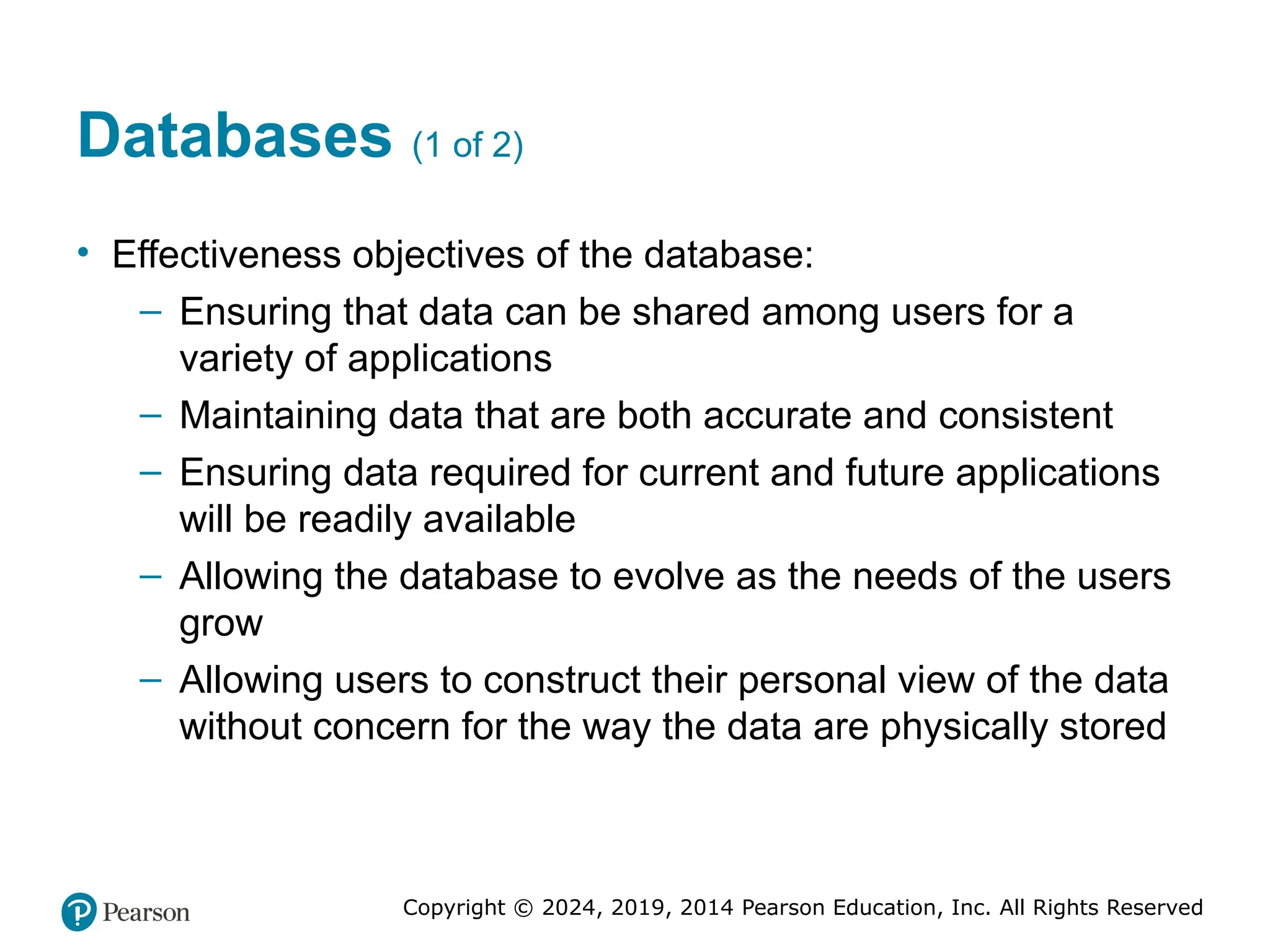 Databases (1 of 2)

• Effectiveness objectives of the database:
– Ensuring that data can be shared among users for a variety of applications
– Maintaining data that are both accurate and consistent
– Ensuring data required for current and future applications will be readily available
– Allowing the database to evolve as the needs of the users grow
– Allowing users to construct their personal view of the data without concern for the way the data are physically stored

Pearson

Copyright © 2024, 2019, 2014 Pearson Education, Inc. All Rights Reserved